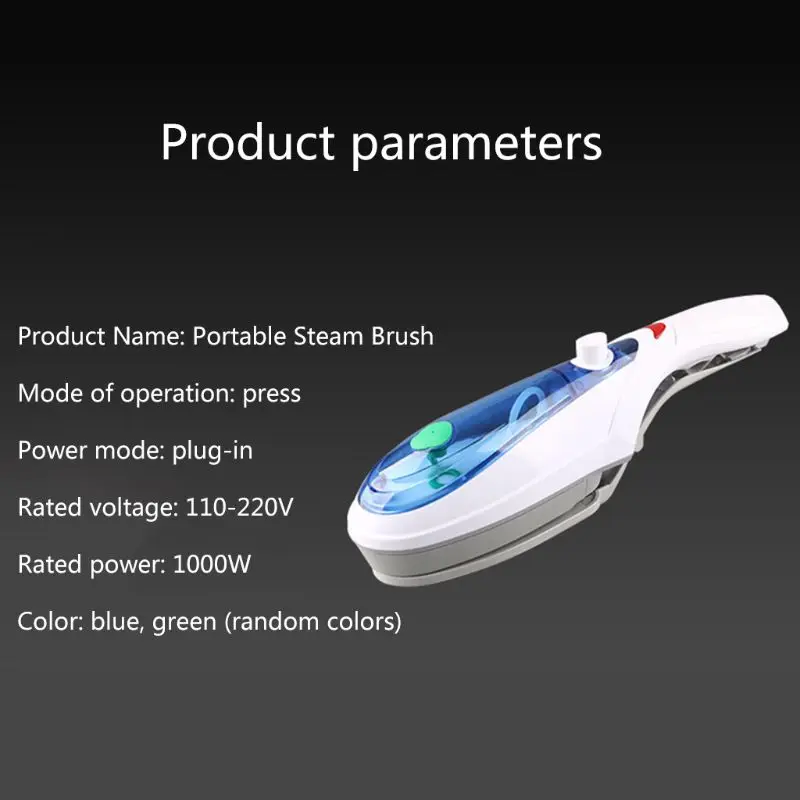 Product parameters

Product Name: Portable Steam Brush

Mode of operation: press

Power mode: plug-in

Rated voltage: 110-220V

Rated power: 1000W

Color: blue, green (random colors)